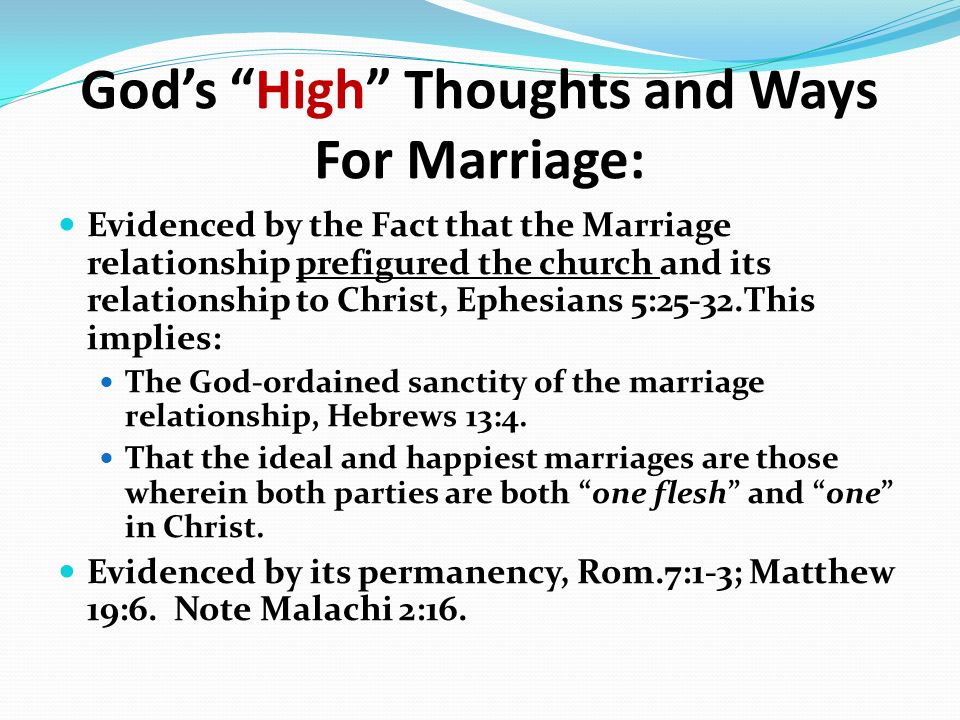 God’s “High” Thoughts and Ways For Marriage:

- Evidenced by the Fact that the Marriage relationship prefigured the church and its relationship to Christ, Ephesians 5:25-32.This implies:
  - The God-ordained sanctity of the marriage relationship, Hebrews 13:4.
  - That the ideal and happiest marriages are those wherein both parties are both “one flesh” and “one” in Christ.
- Evidenced by its permanency, Rom.7:1-3; Matthew 19:6. Note Malachi 2:16.